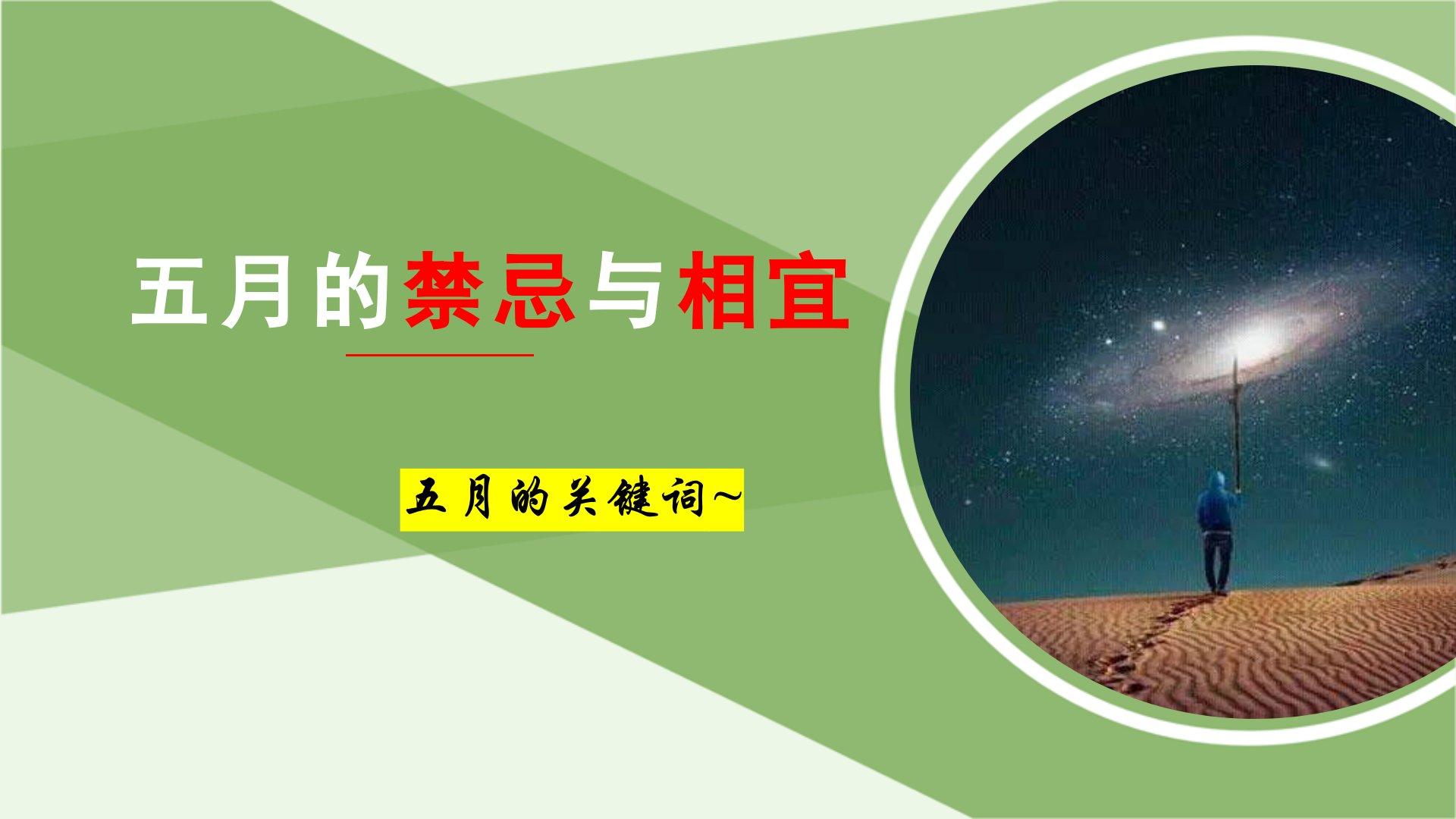 五月的禁忌与相宜

五月的关键词~